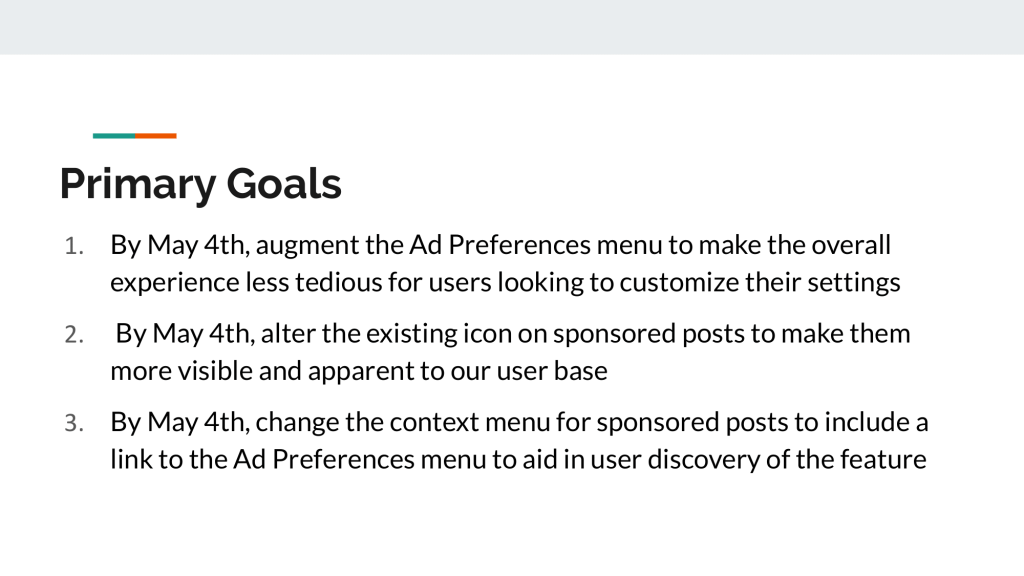 Primary Goals

1. By May 4th, augment the Ad Preferences menu to make the overall experience less tedious for users looking to customize their settings

2. By May 4th, alter the existing icon on sponsored posts to make them more visible and apparent to our user base

3. By May 4th, change the context menu for sponsored posts to include a link to the Ad Preferences menu to aid in user discovery of the feature